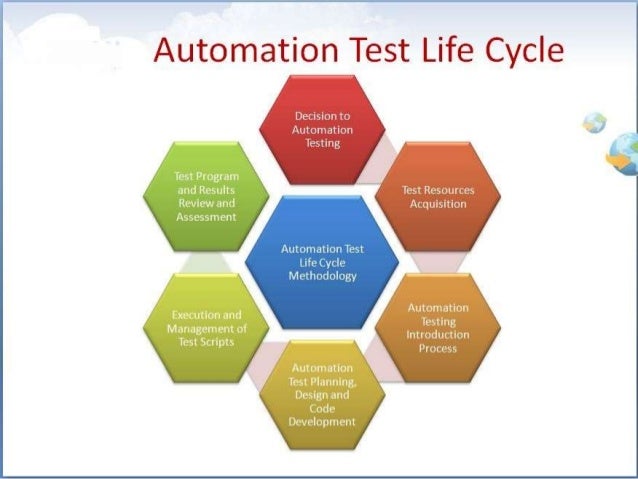 Automation Test Life Cycle

Decision to Automation Testing

Test Resources Acquisition

Automation Testing Introduction Process

Automation Test Planning, Design and Code Development

Execution and Management of Test Scripts

Test Program and Results Review and Assessment

Automation Test Life Cycle Methodology